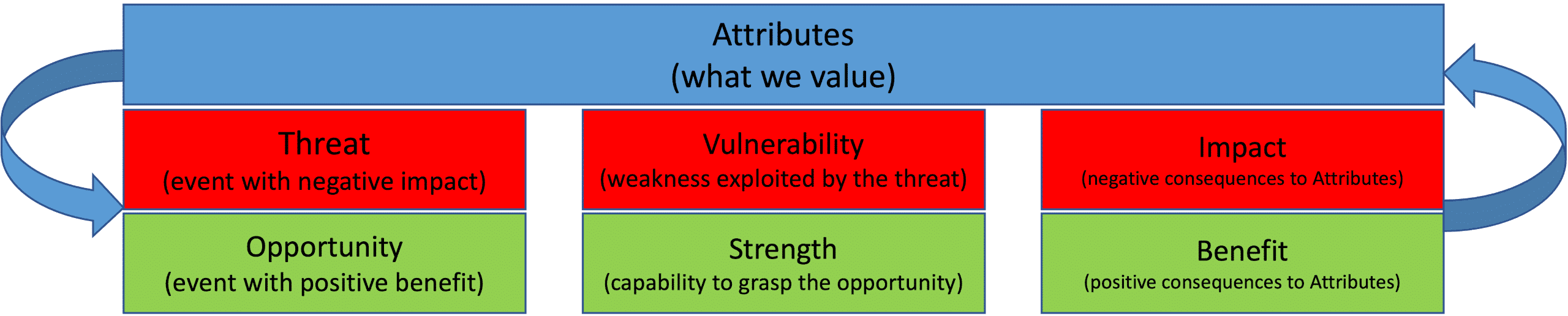 Attributes
(what we value)

Threat
(event with negative impact)

Vulnerability
(weakness exploited by the threat)

Impact
(negative consequences to Attributes)

Opportunity
(event with positive benefit)

Strength
(capability to grasp the opportunity)

Benefit
(positive consequences to Attributes)